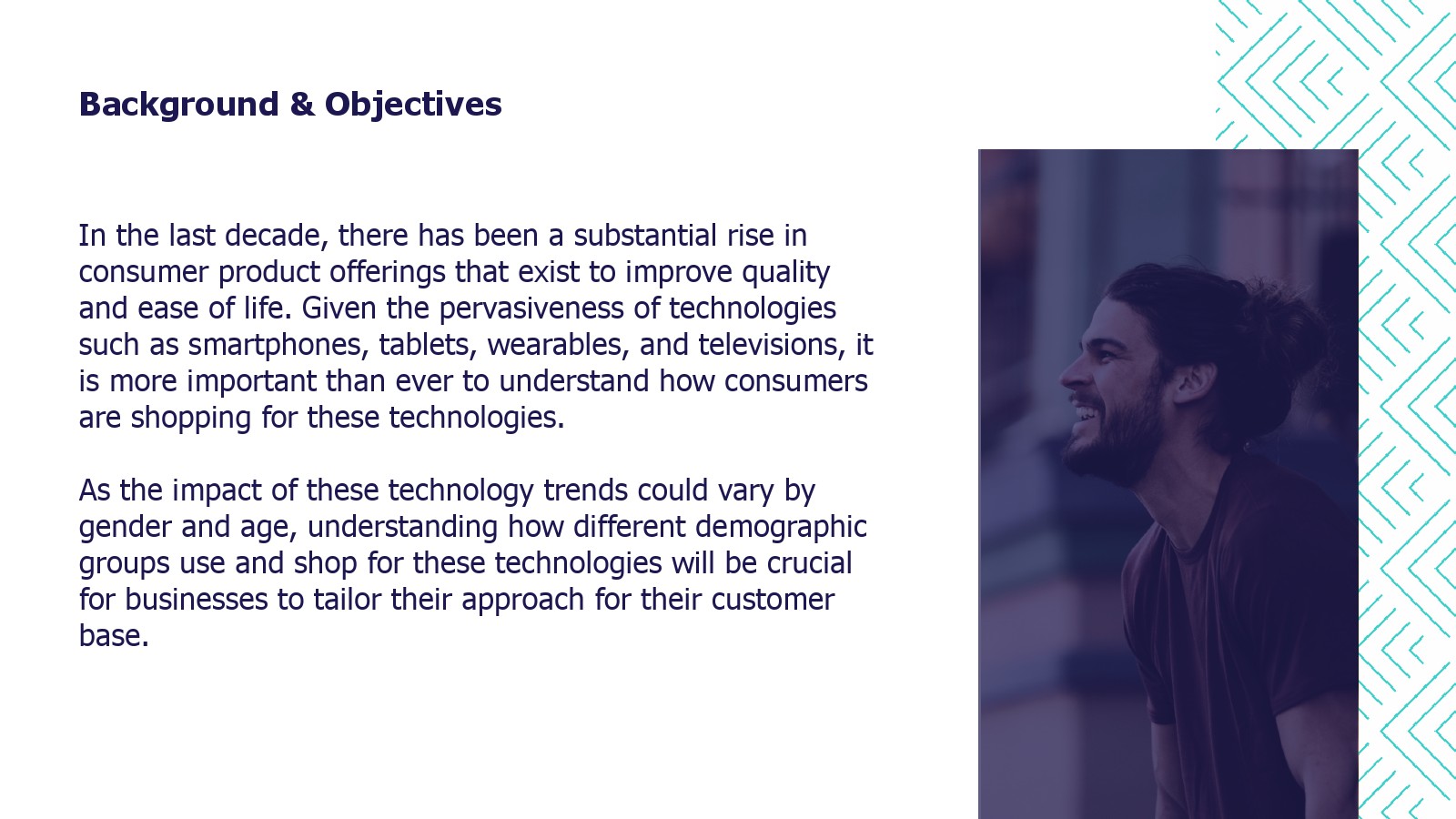 Background & Objectives

In the last decade, there has been a substantial rise in consumer product offerings that exist to improve quality and ease of life. Given the pervasiveness of technologies such as smartphones, tablets, wearables, and televisions, it is more important than ever to understand how consumers are shopping for these technologies.

As the impact of these technology trends could vary by gender and age, understanding how different demographic groups use and shop for these technologies will be crucial for businesses to tailor their approach for their customer base.